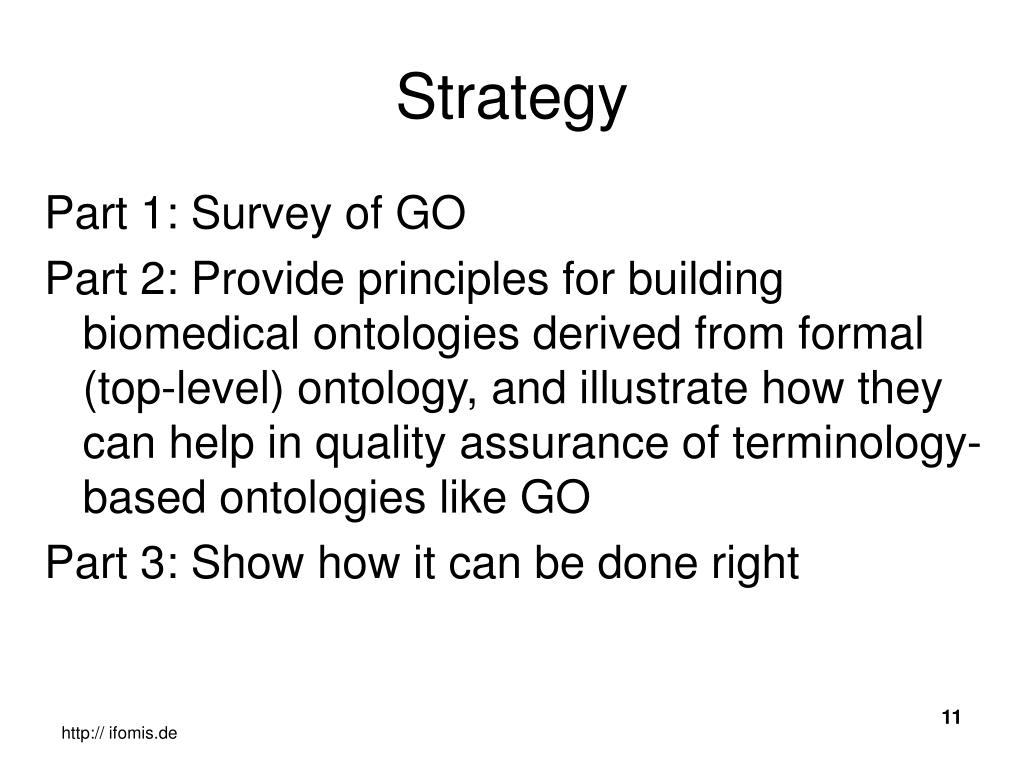 Strategy

Part 1: Survey of GO

Part 2: Provide principles for building biomedical ontologies derived from formal (top-level) ontology, and illustrate how they can help in quality assurance of terminology-based ontologies like GO

Part 3: Show how it can be done right

11

http:// ifomis.de